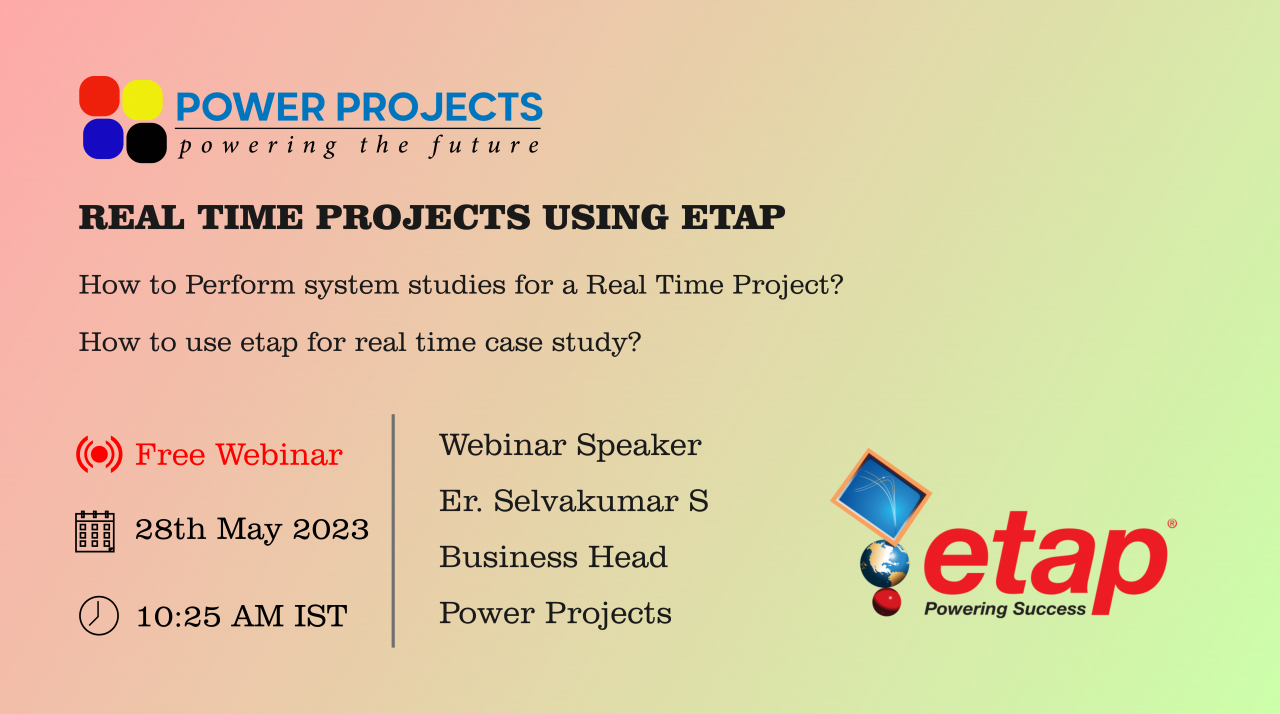 POWER PROJECTS
powering the future

REAL TIME PROJECTS USING ETAP

How to Perform system studies for a Real Time Project?

How to use etap for real time case study?

Free Webinar

28th May 2023

10:25 AM IST

Webinar Speaker
Er. Selvakumar S
Business Head
Power Projects

etap®
Powering Success